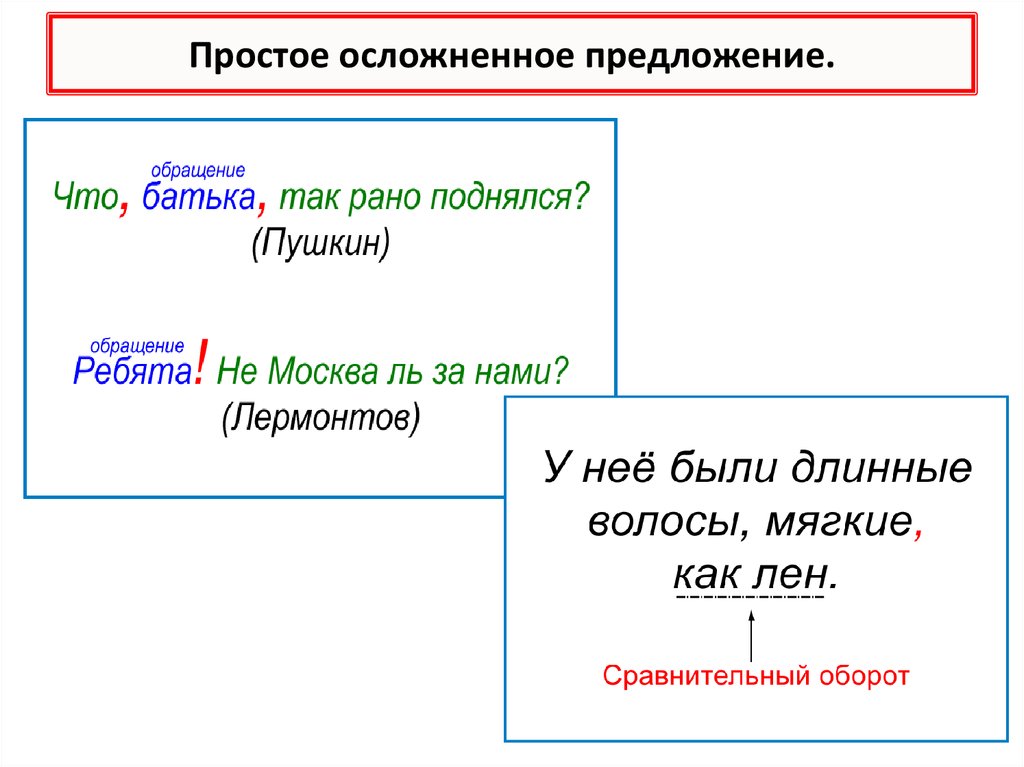 Простое осложненное предложение.

обращение
Что, батька, так рано поднялся?
(Пушкин)

обращение
Ребята! Не Москва ль за нами?
(Лермонтов)

У неё были длинные волосы, мягкие, как лен.

Сравнительный оборот